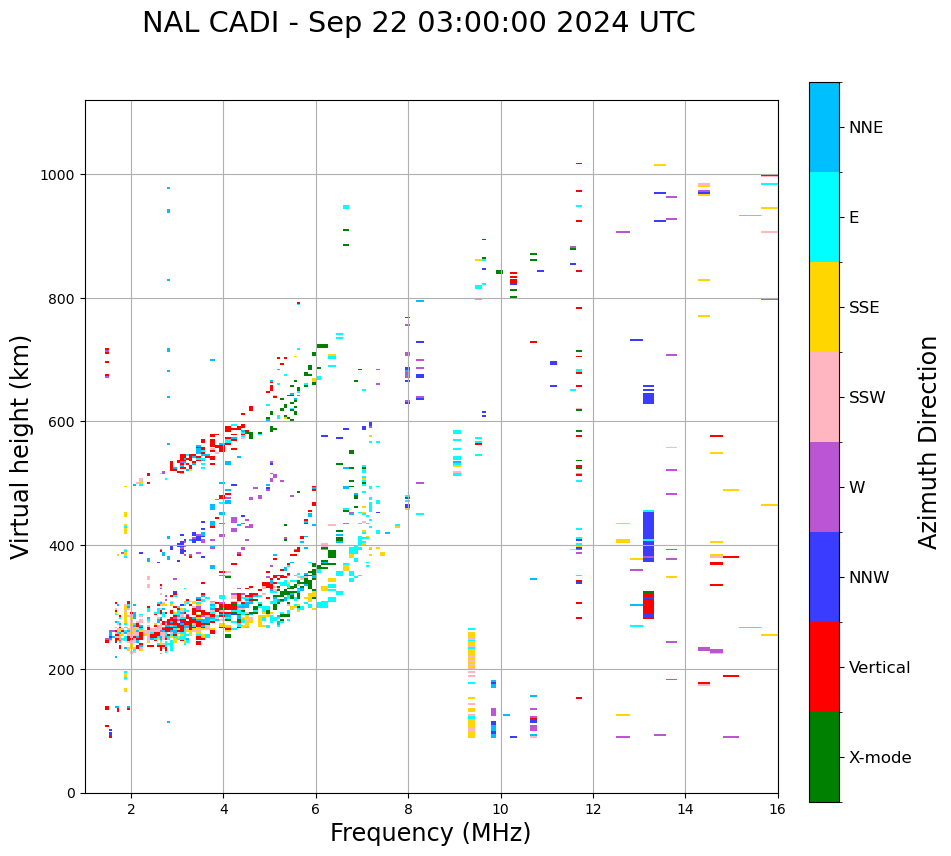 NAL CADI - Sep 22 03:00:00 2024 UTC

Virtual height (km)

1000
800
600
400
200
0

2
4
6
8
10
12
14
16

Frequency (MHz)

NNE
E
SSE
SSW
W
NNW
Vertical
X-mode

Azimuth Direction